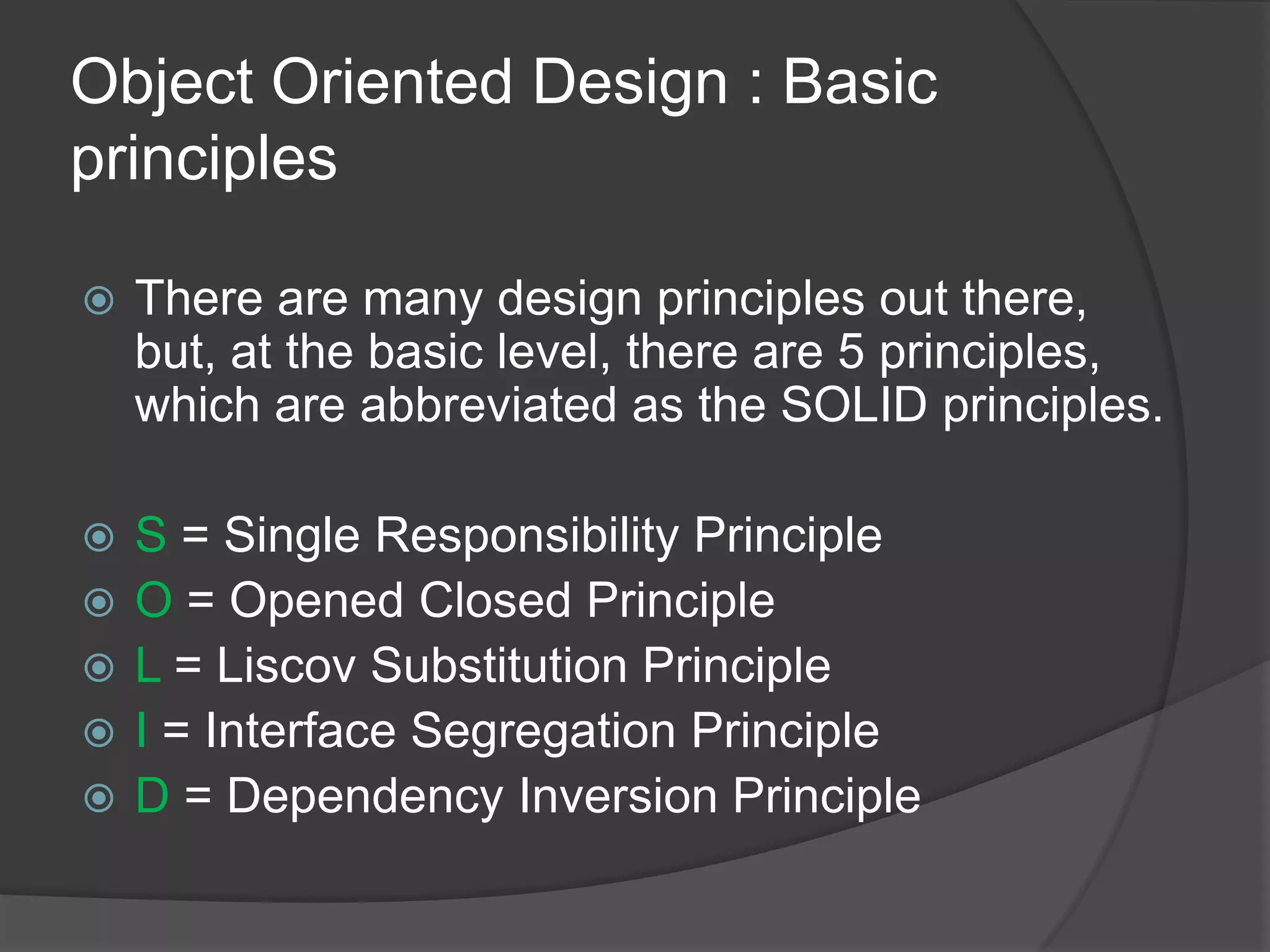 Object Oriented Design : Basic principles

There are many design principles out there, but, at the basic level, there are 5 principles, which are abbreviated as the SOLID principles.

S = Single Responsibility Principle
O = Opened Closed Principle
L = Liscov Substitution Principle
I = Interface Segregation Principle
D = Dependency Inversion Principle